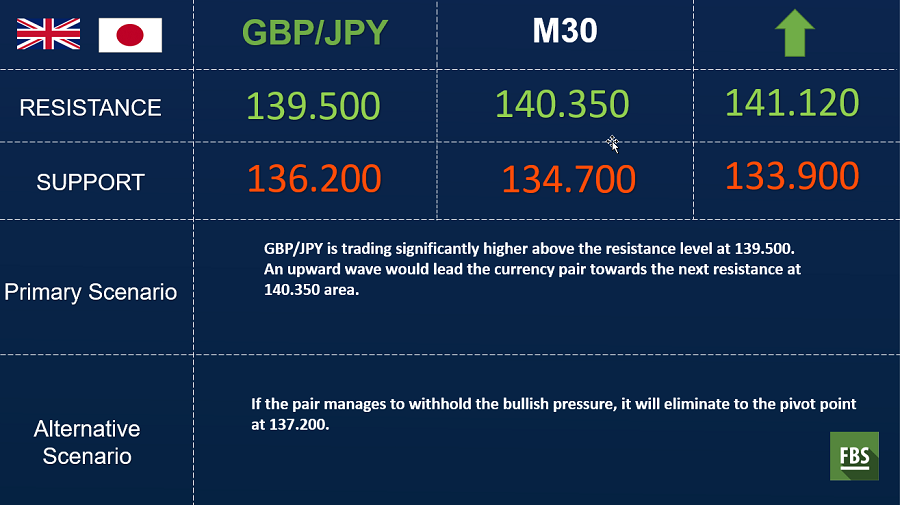 | | GBP/JPY | M30 | |
|---|---|---|---|
| RESISTANCE | 139.500 | 140.350 | 141.120 |
| SUPPORT | 136.200 | 134.700 | 133.900 |

Primary Scenario

GBP/JPY is trading significantly higher above the resistance level at 139.500. An upward wave would lead the currency pair towards the next resistance at 140.350 area.

Alternative Scenario

If the pair manages to withhold the bullish pressure, it will eliminate to the pivot point at 137.200.

FBS